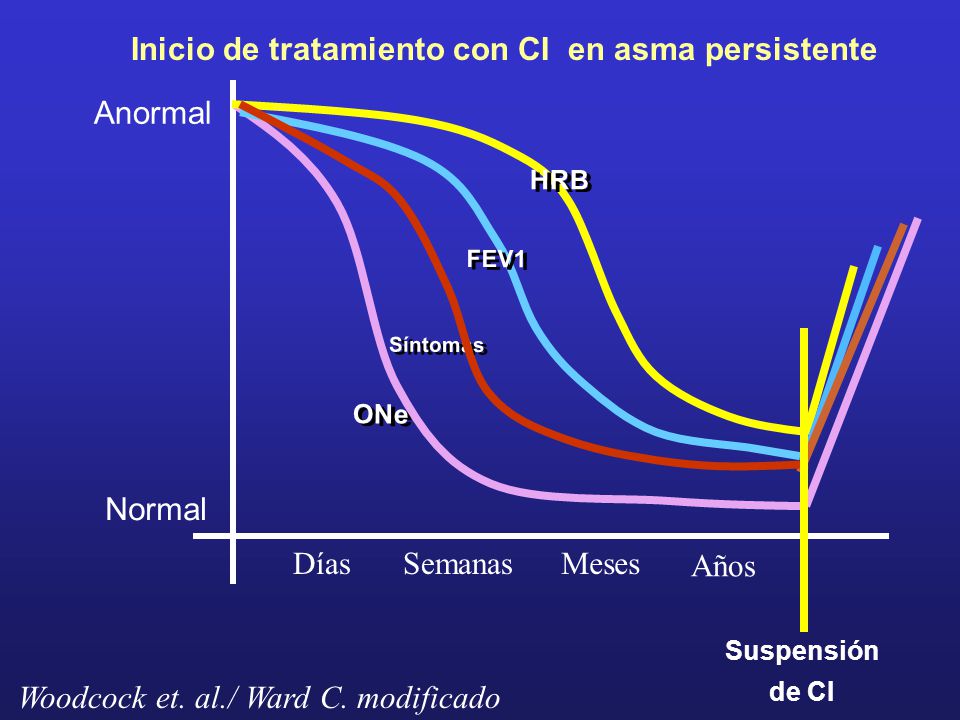 Inicio de tratamiento con CI en asma persistente

Anormal

HRB

FEV1

Síntomas

ONe

Normal

Días Semanas Meses Años

Suspensión de CI

Woodcock et. al./ Ward C. modificado